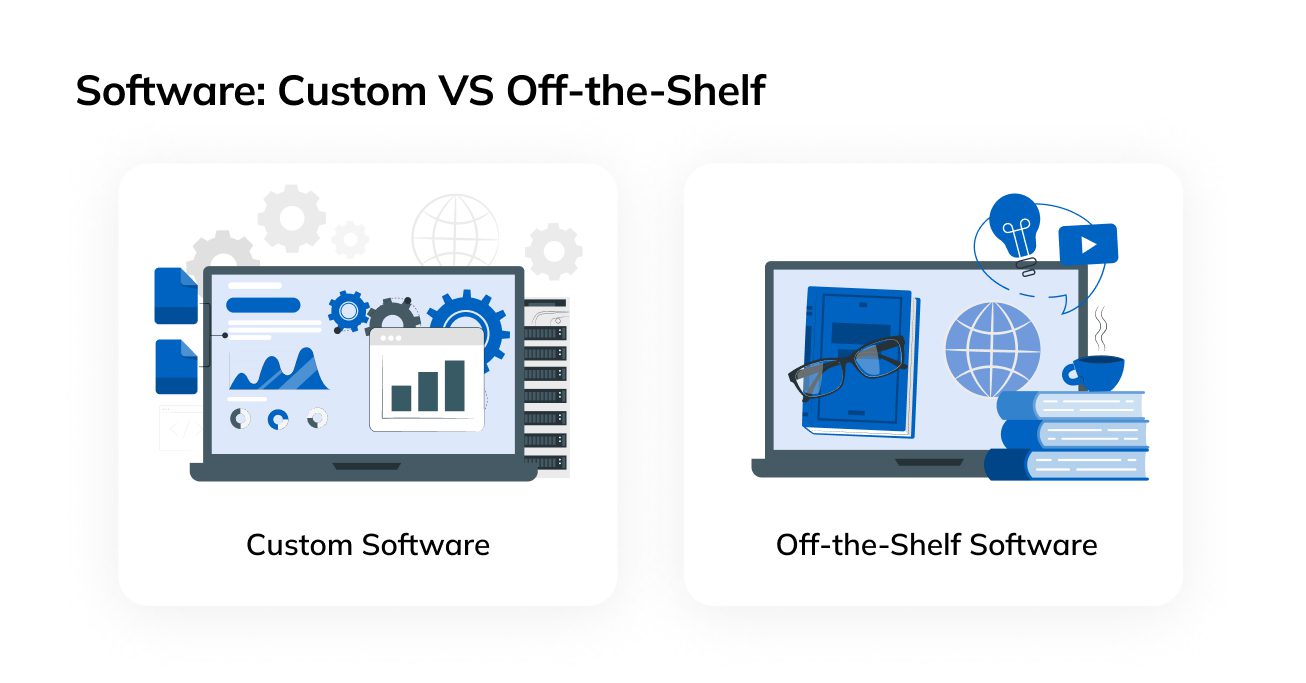 Software: Custom VS Off-the-Shelf

Custom Software

Off-the-Shelf Software